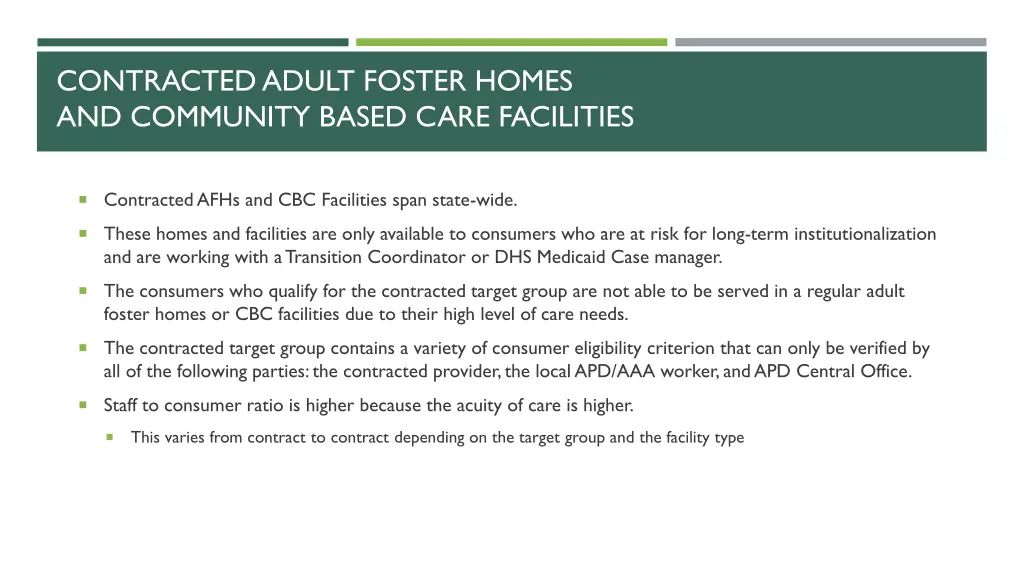 CONTRACTED ADULT FOSTER HOMES AND COMMUNITY BASED CARE FACILITIES

Contracted AFHs and CBC Facilities span state-wide.

These homes and facilities are only available to consumers who are at risk for long-term institutionalization and are working with a Transition Coordinator or DHS Medicaid Case manager.

The consumers who qualify for the contracted target group are not able to be served in a regular adult foster homes or CBC facilities due to their high level of care needs.

The contracted target group contains a variety of consumer eligibility criterion that can only be verified by all of the following parties: the contracted provider, the local APD/AAA worker, and APD Central Office.

Staff to consumer ratio is higher because the acuity of care is higher.

This varies from contract to contract depending on the target group and the facility type